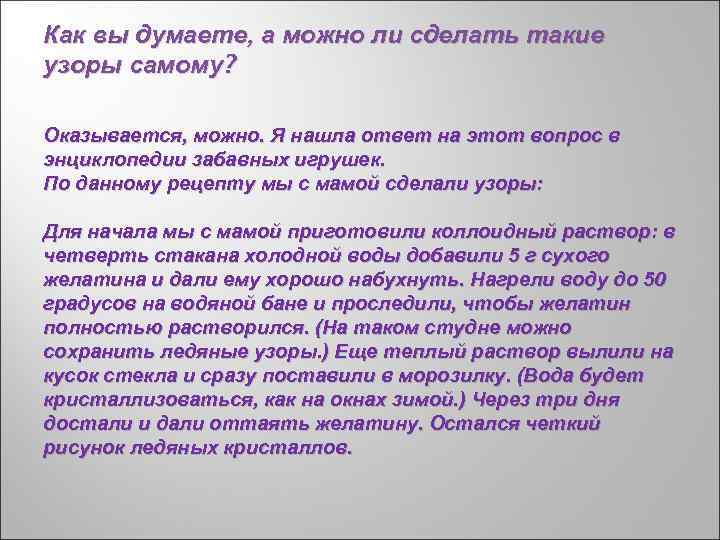 Как вы думаете, а можно ли сделать такие узоры самому?

Оказывается, можно. Я нашла ответ на этот вопрос в энциклопедии забавных игрушек.
По данному рецепту мы с мамой сделали узоры:

Для начала мы с мамой приготовили коллоидный раствор: в четверть стакана холодной воды добавили 5 г сухого желатина и дали ему хорошо набухнуть. Нагрели воду до 50 градусов на водяной бане и проследили, чтобы желатин полностью растворился. (На таком студне можно сохранить ледяные узоры.) Еще теплый раствор вылили на кусок стекла и сразу поставили в морозилку. (Вода будет кристаллизоваться, как на окнах зимой.) Через три дня достали и дали оттаять желатину. Остался четкий рисунок ледяных кристаллов.